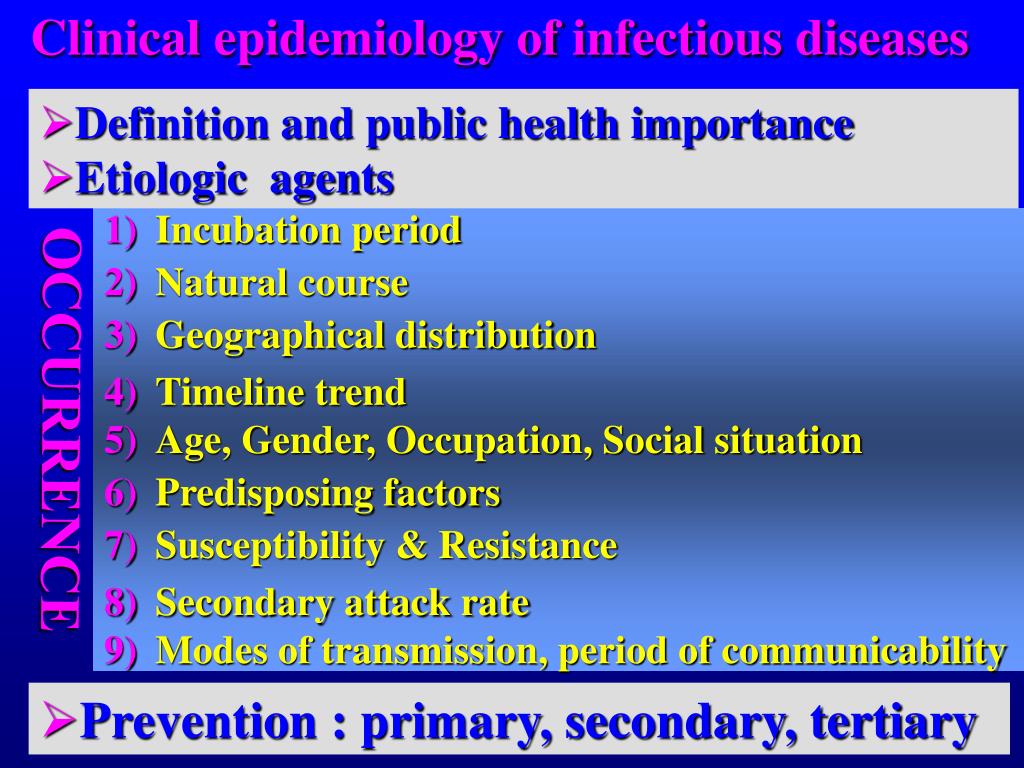 Clinical epidemiology of infectious diseases

➢Definition and public health importance
➢Etiologic agents

OCCURRENCE

1) Incubation period
2) Natural course
3) Geographical distribution
4) Timeline trend
5) Age, Gender, Occupation, Social situation
6) Predisposing factors
7) Susceptibility & Resistance
8) Secondary attack rate
9) Modes of transmission, period of communicability

➢Prevention : primary, secondary, tertiary